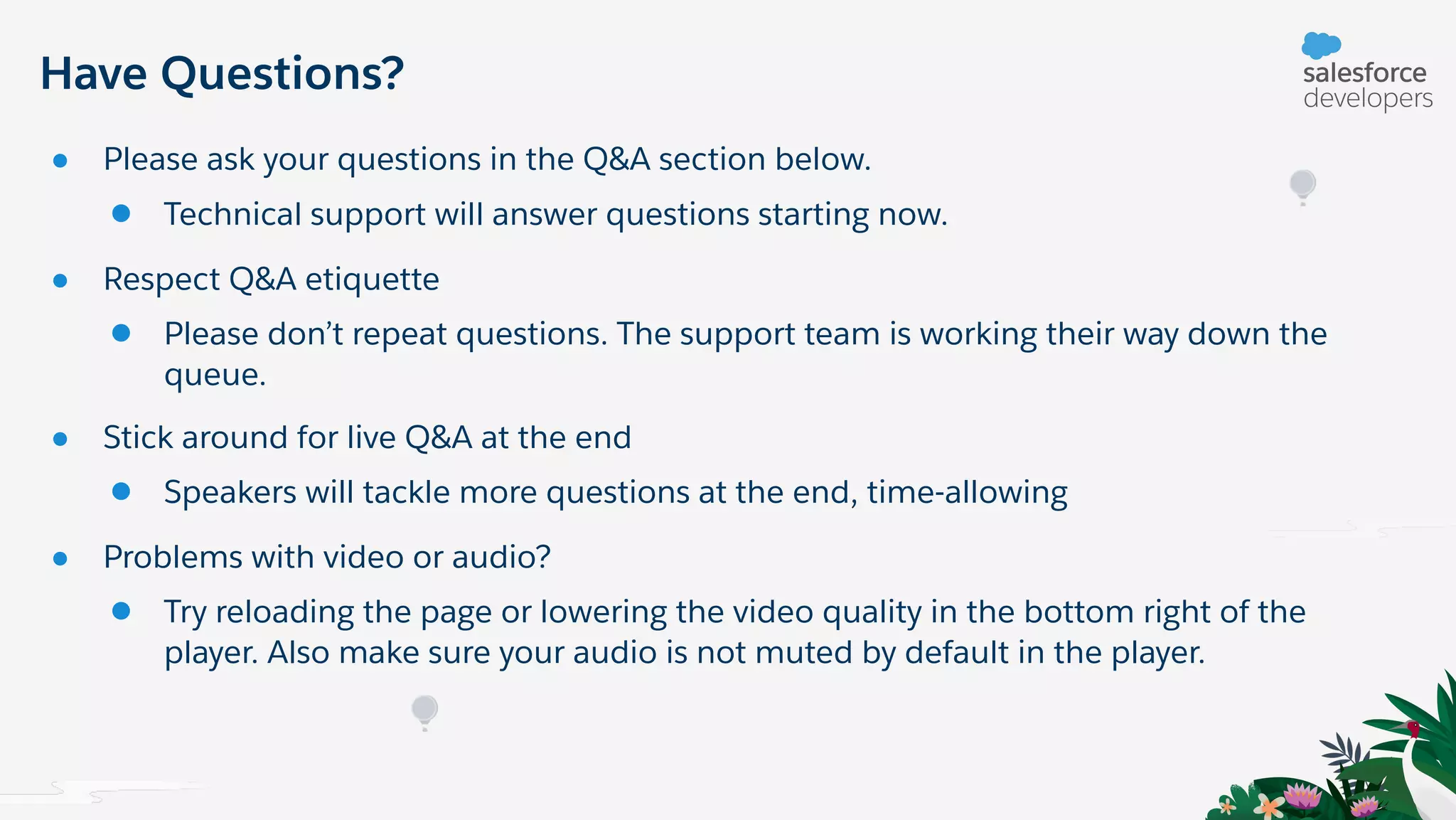 Have Questions?

salesforce
developers

- Please ask your questions in the Q&A section below.
  - Technical support will answer questions starting now.
- Respect Q&A etiquette
  - Please don’t repeat questions. The support team is working their way down the queue.
- Stick around for live Q&A at the end
  - Speakers will tackle more questions at the end, time-allowing
- Problems with video or audio?
  - Try reloading the page or lowering the video quality in the bottom right of the player. Also make sure your audio is not muted by default in the player.